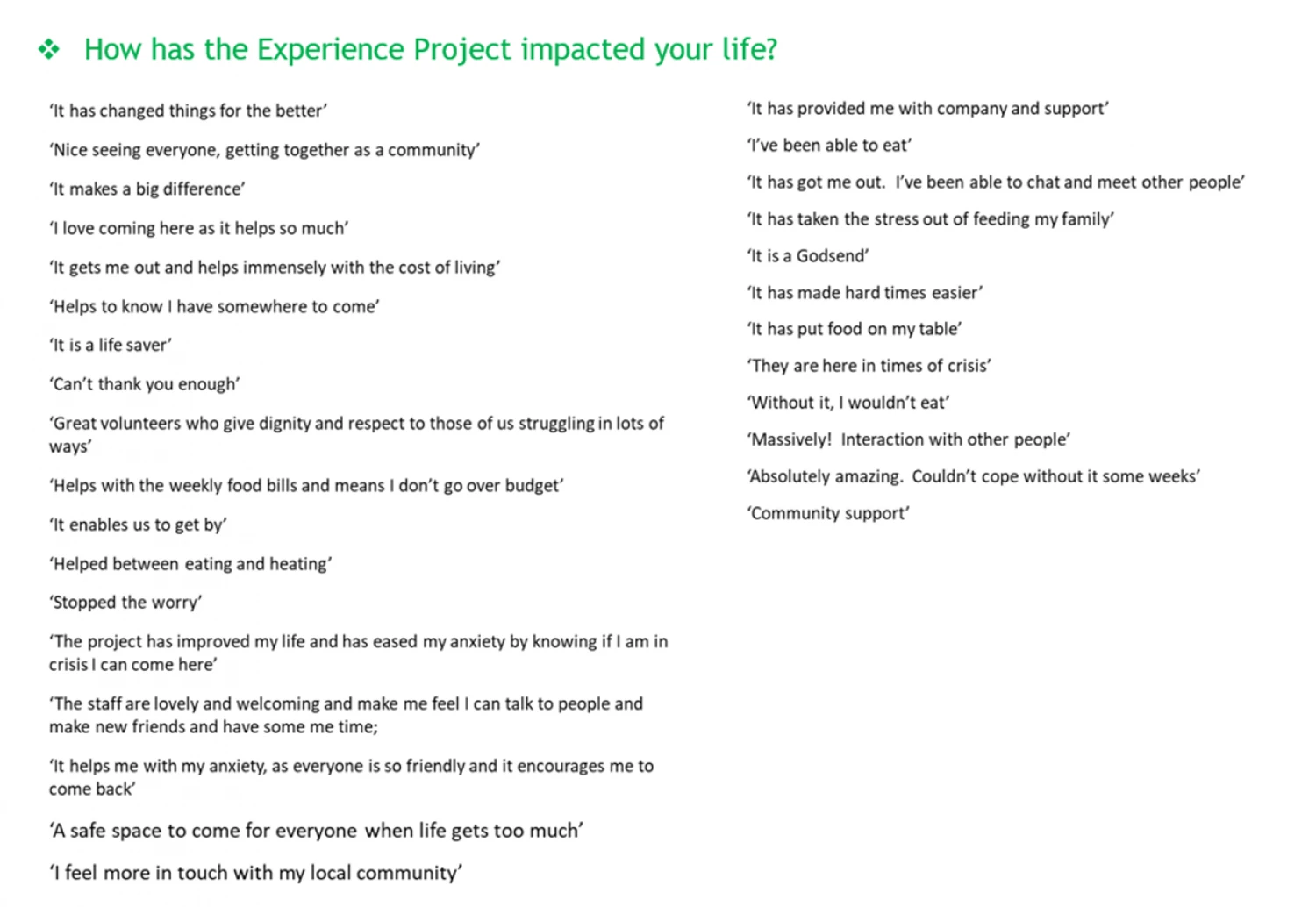 ❖ How has the Experience Project impacted your life?

‘It has changed things for the better’

‘Nice seeing everyone, getting together as a community’

‘It makes a big difference’

‘I love coming here as it helps so much’

‘It gets me out and helps immensely with the cost of living’

‘Helps to know I have somewhere to come’

‘It is a life saver’

‘Can’t thank you enough’

‘Great volunteers who give dignity and respect to those of us struggling in lots of ways’

‘Helps with the weekly food bills and means I don’t go over budget’

‘It enables us to get by’

‘Helped between eating and heating’

‘Stopped the worry’

‘The project has improved my life and has eased my anxiety by knowing if I am in crisis I can come here’

‘The staff are lovely and welcoming and make me feel I can talk to people and make new friends and have some me time;

‘It helps me with my anxiety, as everyone is so friendly and it encourages me to come back’

‘A safe space to come for everyone when life gets too much’

‘I feel more in touch with my local community’

‘It has provided me with company and support’

‘I’ve been able to eat’

‘It has got me out. I’ve been able to chat and meet other people’

‘It has taken the stress out of feeding my family’

‘It is a Godsend’

‘It has made hard times easier’

‘It has put food on my table’

‘They are here in times of crisis’

‘Without it, I wouldn’t eat’

‘Massively! Interaction with other people’

‘Absolutely amazing. Couldn’t cope without it some weeks’

‘Community support’